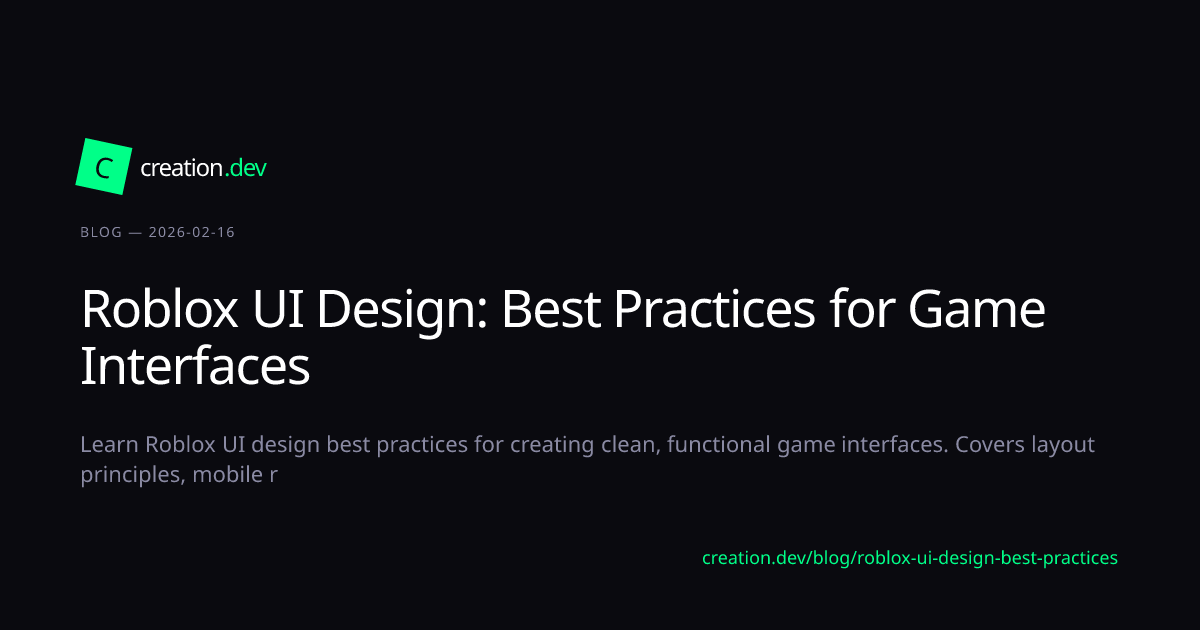 C
creation.dev

BLOG — 2026-02-16

Roblox UI Design: Best Practices for Game Interfaces

Learn Roblox UI design best practices for creating clean, functional game interfaces. Covers layout principles, mobile r

creation.dev/blog/roblox-ui-design-best-practices